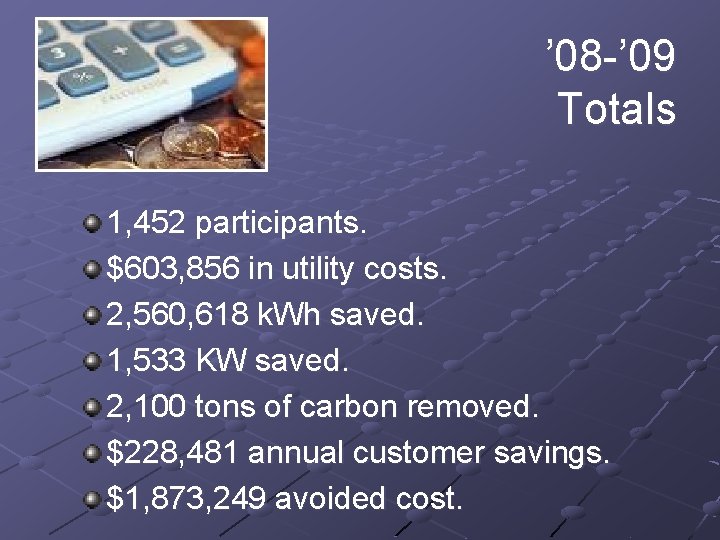 ’08-’09 Totals

1,452 participants.
$603,856 in utility costs.
2,560,618 kWh saved.
1,533 KW saved.
2,100 tons of carbon removed.
$228,481 annual customer savings.
$1,873,249 avoided cost.